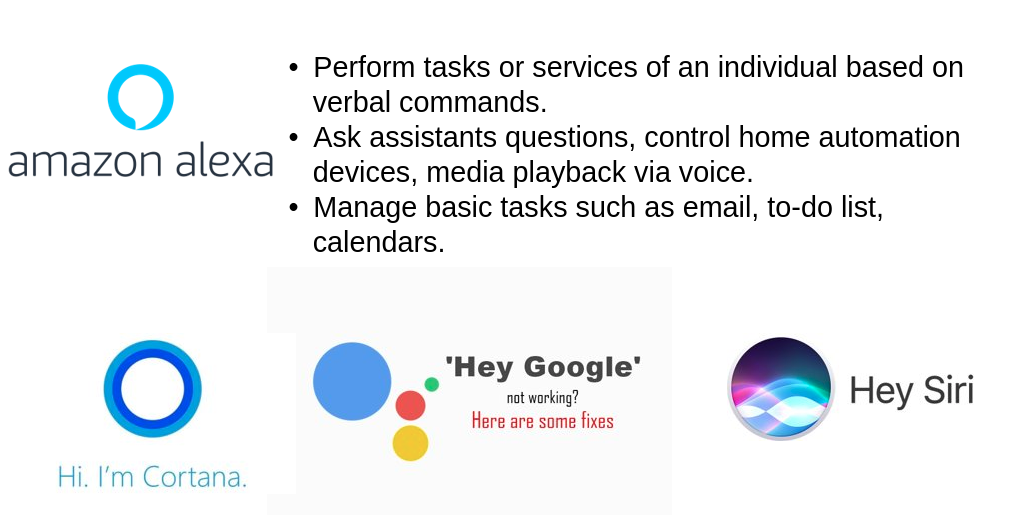 amazon alexa

• Perform tasks or services of an individual based on verbal commands.
• Ask assistants questions, control home automation devices, media playback via voice.
• Manage basic tasks such as email, to-do list, calendars.

Hi. I'm Cortana.

'Hey Google'
not working?
Here are some fixes

Hey Siri